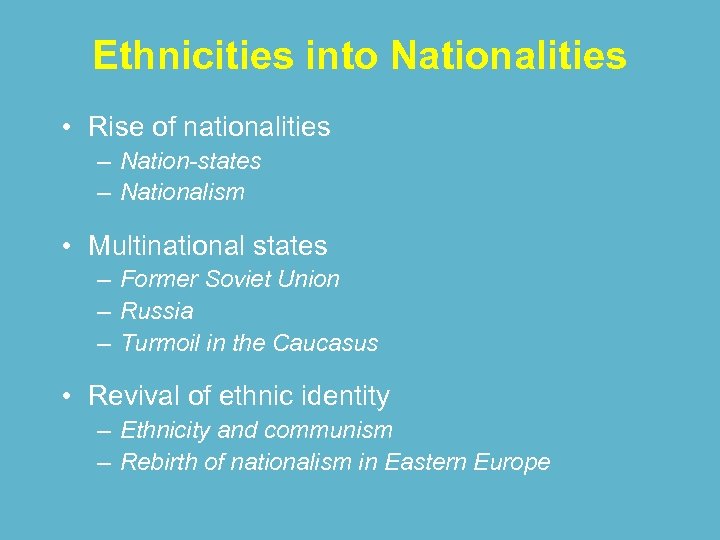 Ethnicities into Nationalities

• Rise of nationalities
– Nation-states
– Nationalism

• Multinational states
– Former Soviet Union
– Russia
– Turmoil in the Caucasus

• Revival of ethnic identity
– Ethnicity and communism
– Rebirth of nationalism in Eastern Europe